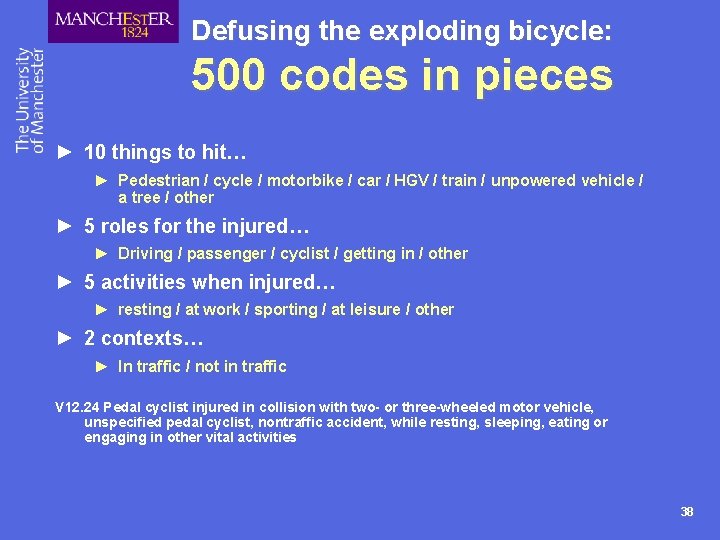 MANCHESTER
1824

The University
of Manchester

Defusing the exploding bicycle:

500 codes in pieces

► 10 things to hit…

► Pedestrian / cycle / motorbike / car / HGV / train / unpowered vehicle / a tree / other

► 5 roles for the injured…

► Driving / passenger / cyclist / getting in / other

► 5 activities when injured…

► resting / at work / sporting / at leisure / other

► 2 contexts…

► In traffic / not in traffic

V12.24 Pedal cyclist injured in collision with two- or three-wheeled motor vehicle, unspecified pedal cyclist, nontraffic accident, while resting, sleeping, eating or engaging in other vital activities

38